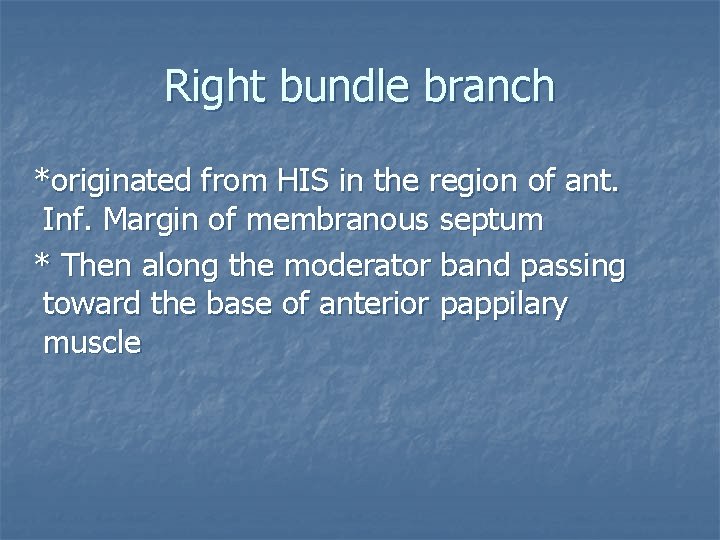 Right bundle branch

*originated from HIS in the region of ant. Inf. Margin of membranous septum

* Then along the moderator band passing toward the base of anterior pappilary muscle